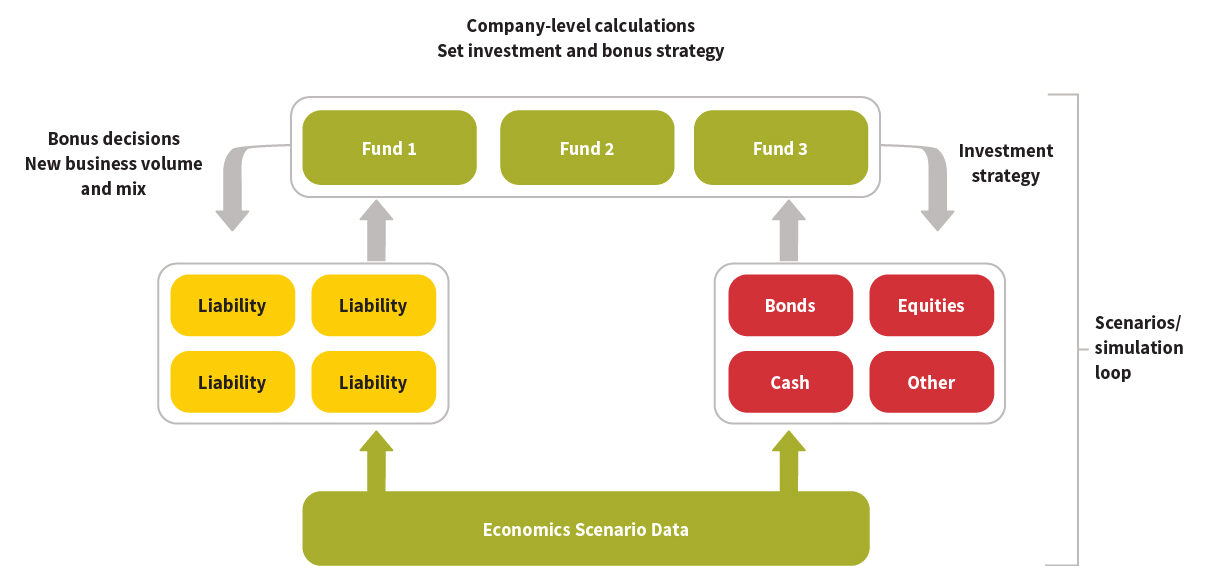 Company-level calculations
Set investment and bonus strategy

Bonus decisions
New business volume and mix

Fund 1

Fund 2

Fund 3

Investment strategy

Liability

Liability

Liability

Liability

Bonds

Equities

Cash

Other

Scenarios/
simulation loop

Economics Scenario Data